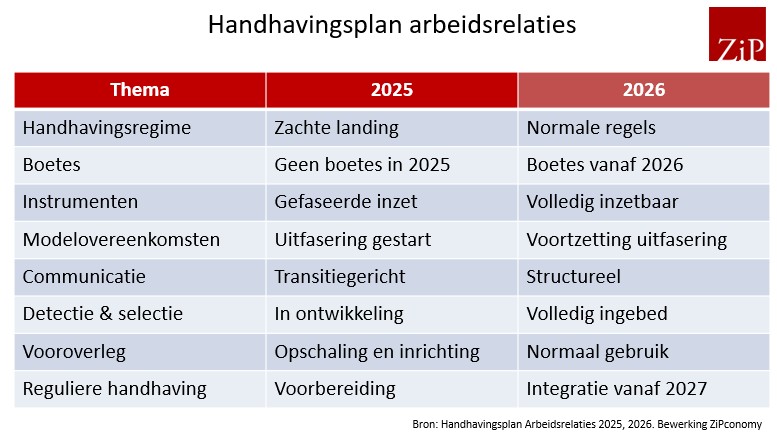 Handhavingsplan arbeidsrelaties

ZiP

| Thema | 2025 | 2026 |
|---|---|---|
| Handhavingsregime | Zachte landing | Normale regels |
| Boetes | Geen boetes in 2025 | Boetes vanaf 2026 |
| Instrumenten | Gefaseerde inzet | Volledig inzetbaar |
| Modelovereenkomsten | Uitfasering gestart | Voortzetting uitfasering |
| Communicatie | Transitiegericht | Structureel |
| Detectie & selectie | In ontwikkeling | Volledig ingebed |
| Vooroverleg | Opschaling en inrichting | Normaal gebruik |
| Reguliere handhaving | Voorbereiding | Integratie vanaf 2027 |

Bron: Handhavingsplan Arbeidsrelaties 2025, 2026. Bewerking ZiPconomy